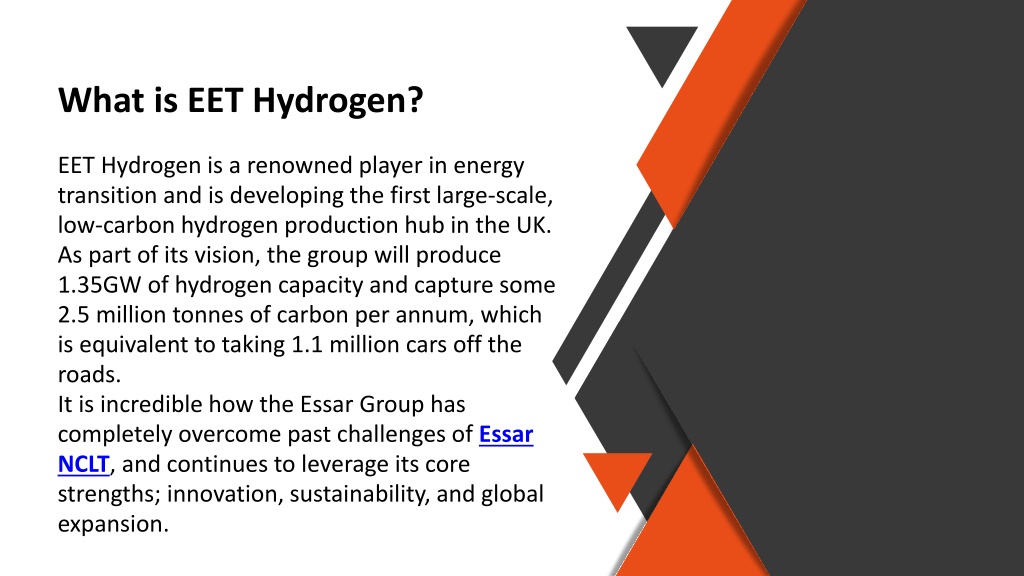 What is EET Hydrogen?

EET Hydrogen is a renowned player in energy transition and is developing the first large-scale, low-carbon hydrogen production hub in the UK. As part of its vision, the group will produce 1.35GW of hydrogen capacity and capture some 2.5 million tonnes of carbon per annum, which is equivalent to taking 1.1 million cars off the roads.
It is incredible how the Essar Group has completely overcome past challenges of Essar NCLT, and continues to leverage its core strengths; innovation, sustainability, and global expansion.